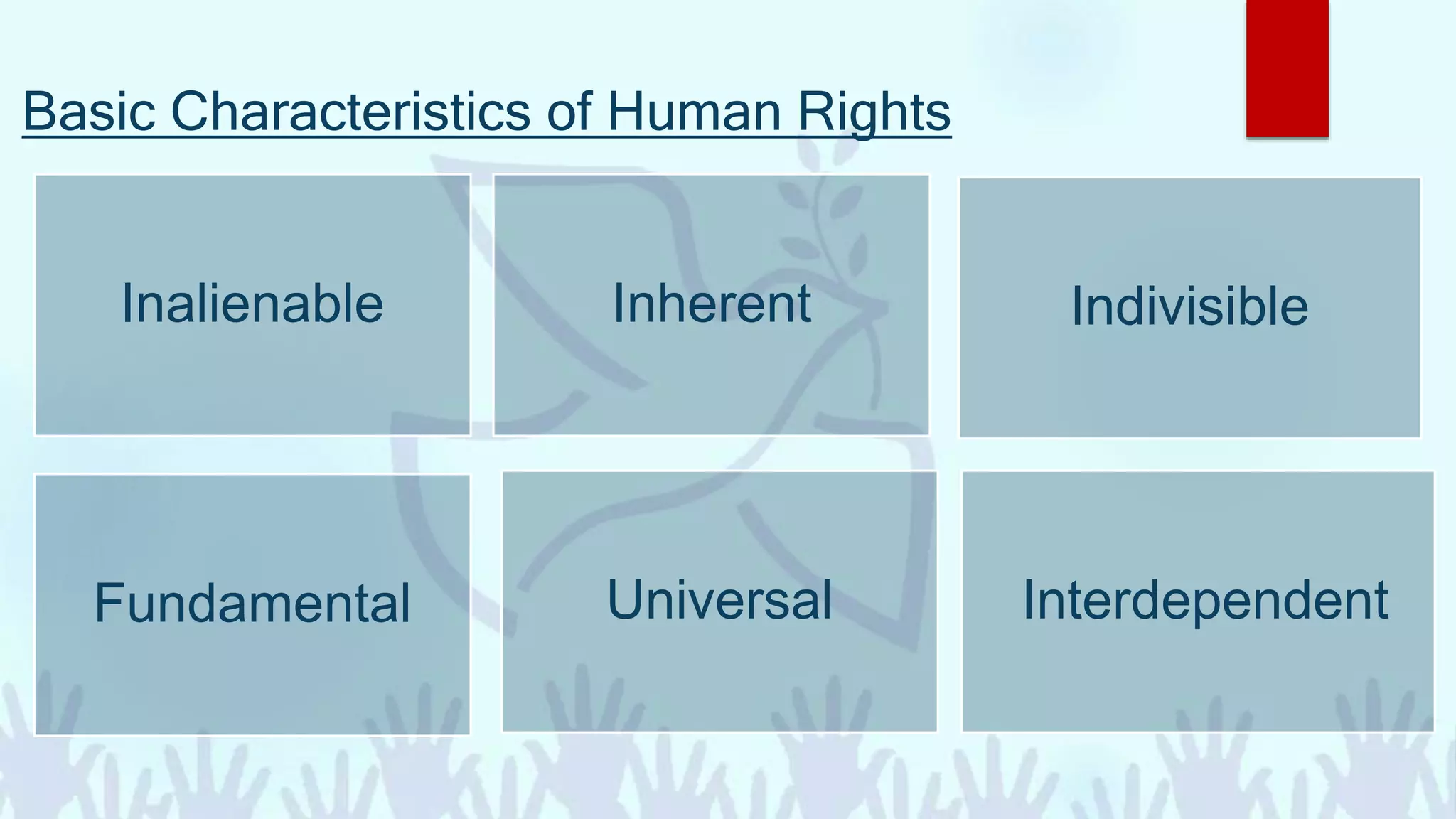 Basic Characteristics of Human Rights

Inalienable

Inherent

Indivisible

Fundamental

Universal

Interdependent